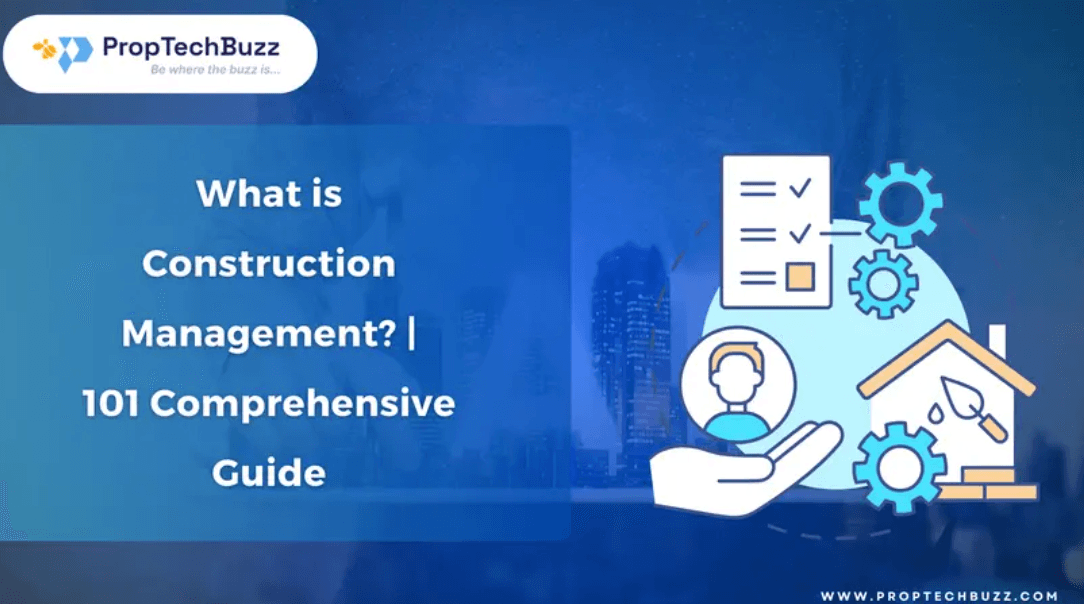 PropTechBuzz
Be where the buzz is...

What is Construction Management? | 101 Comprehensive Guide

WWW.PROPTECHBUZZ.COM